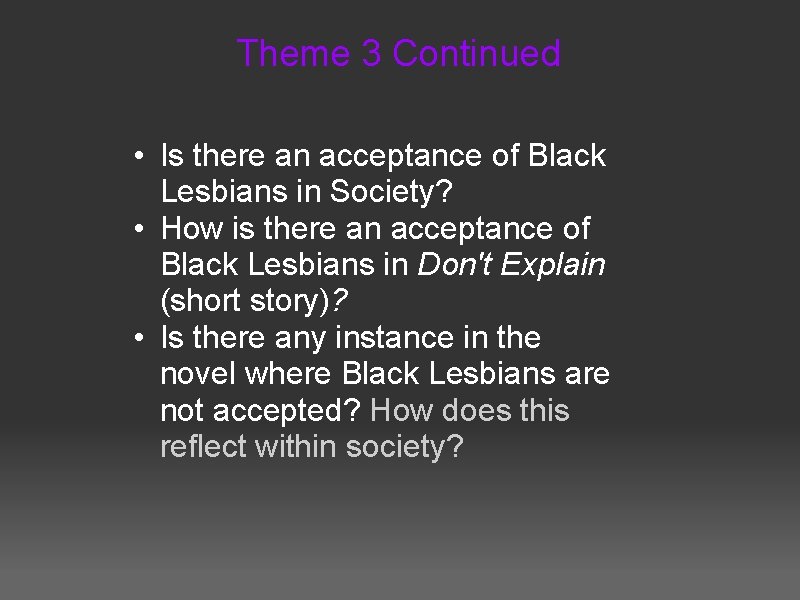 Theme 3 Continued

• Is there an acceptance of Black Lesbians in Society?
• How is there an acceptance of Black Lesbians in Don't Explain (short story)?
• Is there any instance in the novel where Black Lesbians are not accepted? How does this reflect within society?